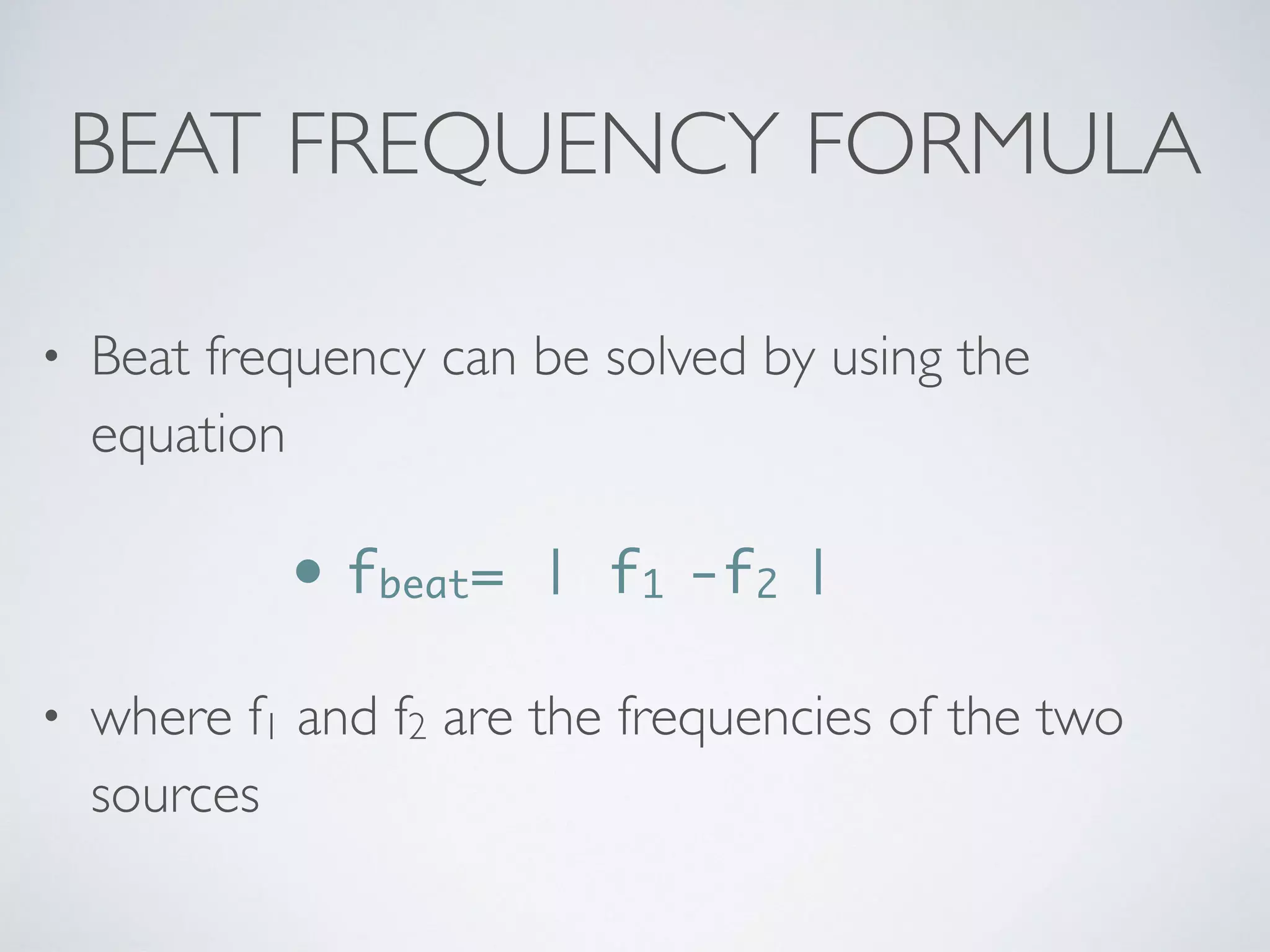 BEAT FREQUENCY FORMULA

• Beat frequency can be solved by using the equation

• $f_{beat} = | f_1 - f_2 |$

• where $f_1$ and $f_2$ are the frequencies of the two sources